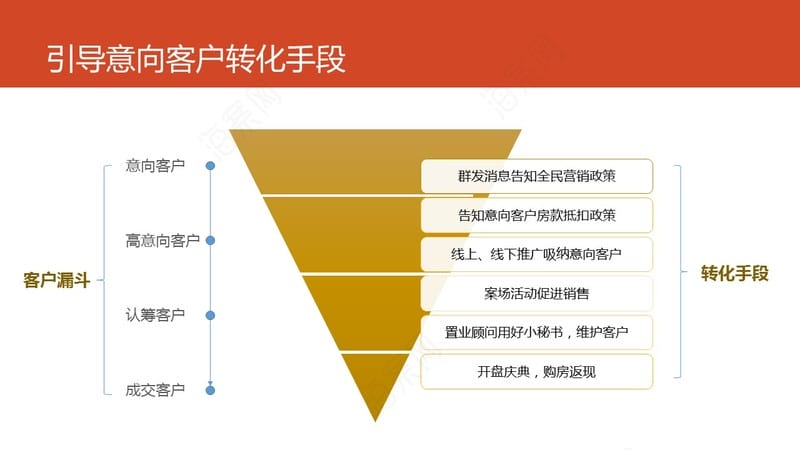 引导意向客户转化手段

客户漏斗

意向客户

高意向客户

认筹客户

成交客户

群发消息告知全民营销政策

告知意向客户房款抵扣政策

线上、线下推广吸纳意向客户

案场活动促进销售

置业顾问用好小秘书，维护客户

开盘庆典，购房返现

转化手段